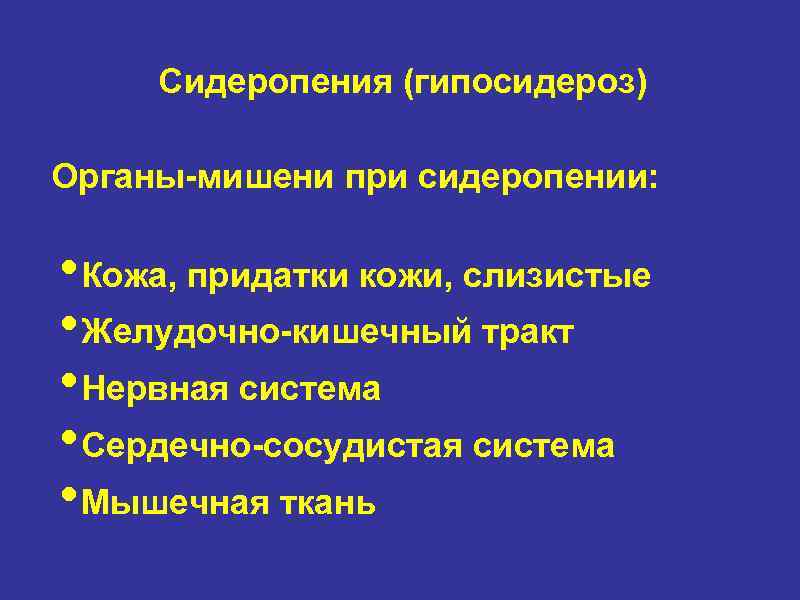 Сидеропения (гипосидероз)

Органы-мишени при сидеропении:

• Кожа, придатки кожи, слизистые
• Желудочно-кишечный тракт
• Нервная система
• Сердечно-сосудистая система
• Мышечная ткань